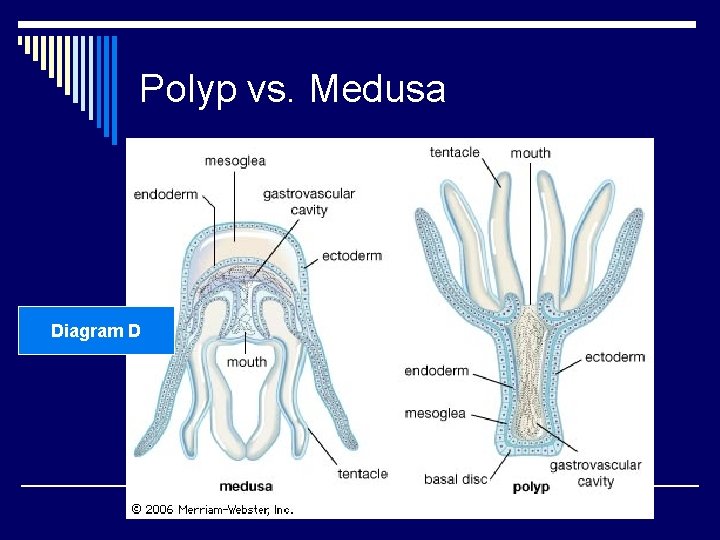 Polyp vs. Medusa

Diagram D

mesoglea
endoderm
gastrovascular cavity
ectoderm
mouth
tentacle
medusa

tentacle
mouth
ectoderm
endoderm
mesoglea
basal disc
gastrovascular cavity
polyp

© 2006 Merriam-Webster, Inc.